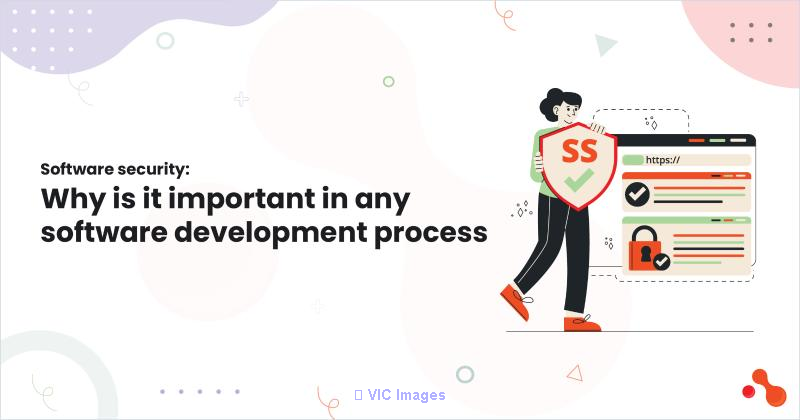 Software security:
Why is it important in any software development process

SS

https://

VIC Images